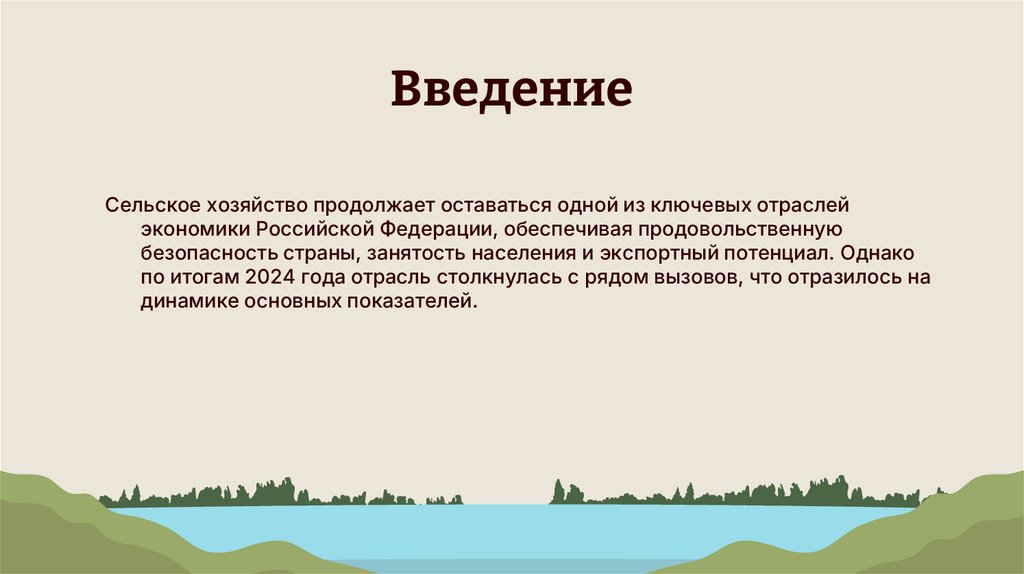 Введение

Сельское хозяйство продолжает оставаться одной из ключевых отраслей экономики Российской Федерации, обеспечивая продовольственную безопасность страны, занятость населения и экспортный потенциал. Однако по итогам 2024 года отрасль столкнулась с рядом вызовов, что отразилось на динамике основных показателей.